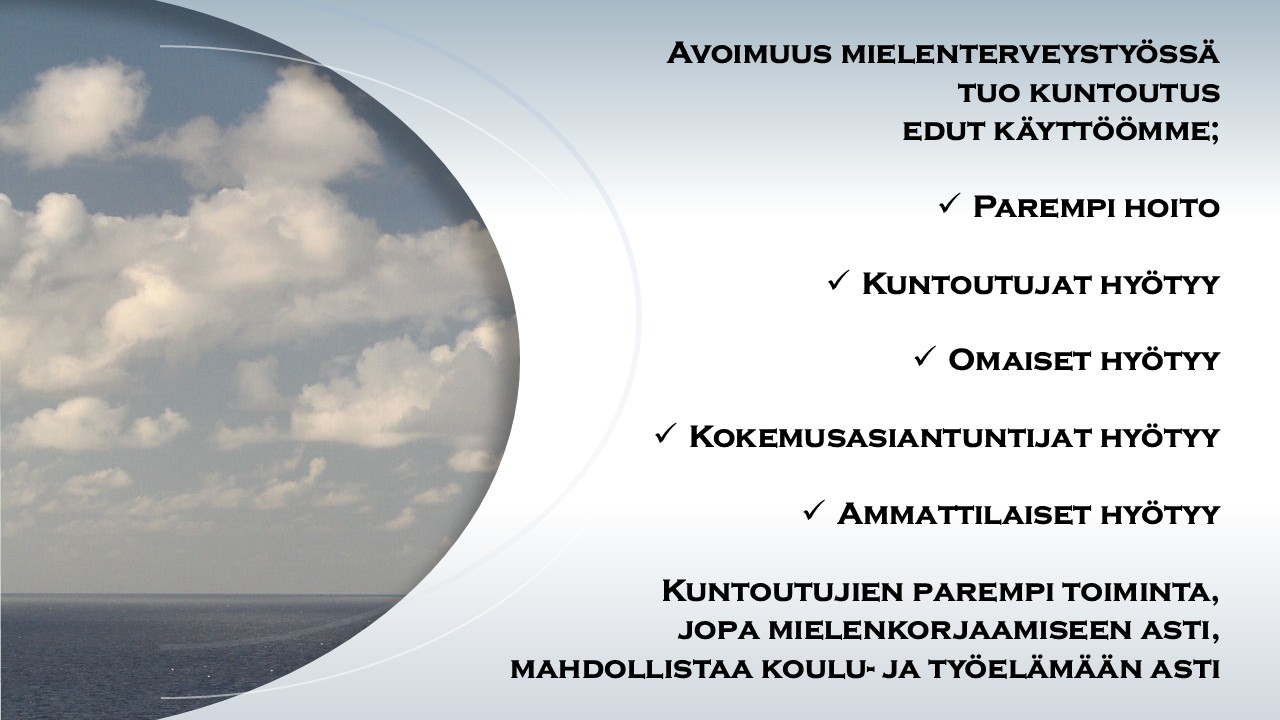 Avoimuus mielenterveystyössä tuo kuntoutus edut käyttöömme;

✓ Parempi hoito

✓ Kuntoutujat hyötyy

✓ Omaiset hyötyy

✓ Kokemusasiantuntijat hyötyy

✓ Ammattilaiset hyötyy

Kuntoutujien parempi toiminta, jopa mielenkorjaamiseen asti, mahdollistaa koulu- ja työelämään asti